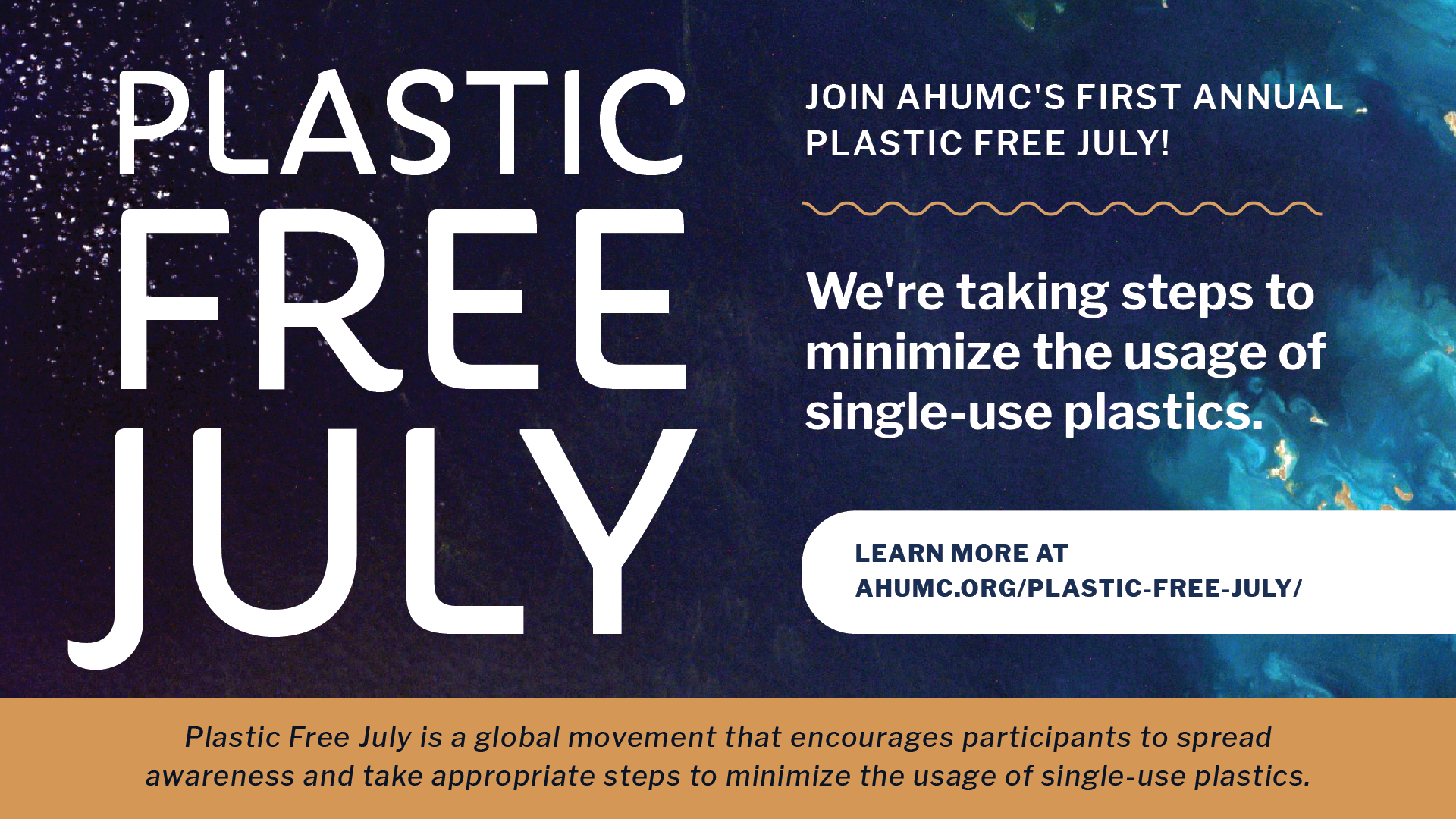 PLASTIC FREE JULY

JOIN AHUMC'S FIRST ANNUAL PLASTIC FREE JULY!

We're taking steps to minimize the usage of single-use plastics.

LEARN MORE AT AHUMC.ORG/PLASTIC-FREE-JULY/

Plastic Free July is a global movement that encourages participants to spread awareness and take appropriate steps to minimize the usage of single-use plastics.